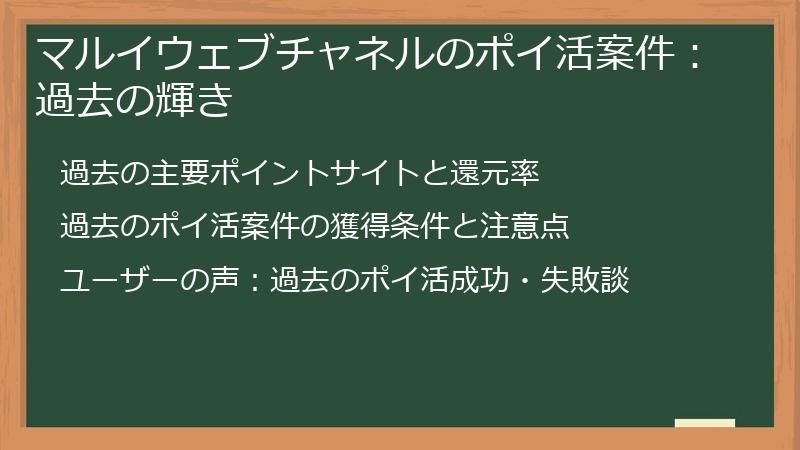 マルイウェブチャネルのポイ活案件：過去の輝き

過去の主要ポイントサイトと還元率

過去のポイ活案件の獲得条件と注意点

ユーザーの声：過去のポイ活成功・失敗談